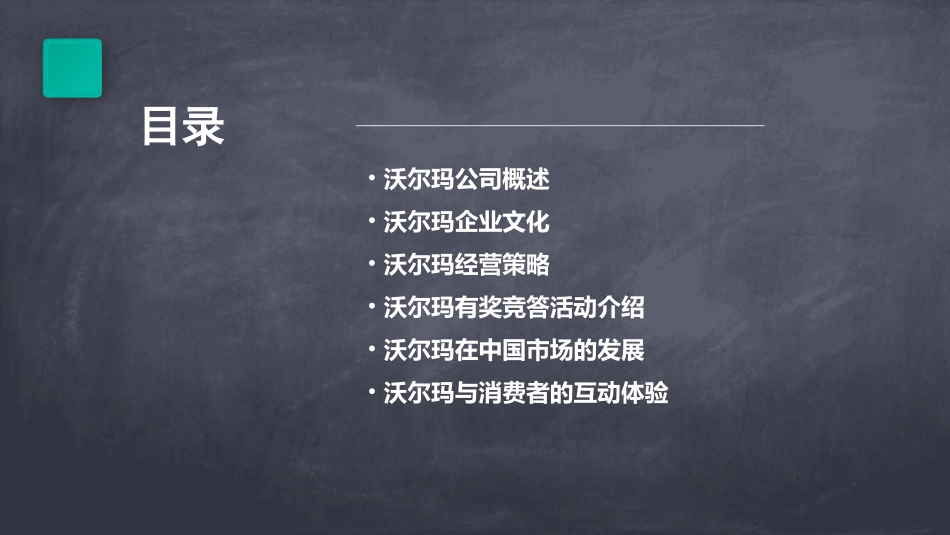 目录

• 沃尔玛公司概述
• 沃尔玛企业文化
• 沃尔玛经营策略
• 沃尔玛有奖竞答活动介绍
• 沃尔玛在中国市场的发展
• 沃尔玛与消费者的互动体验